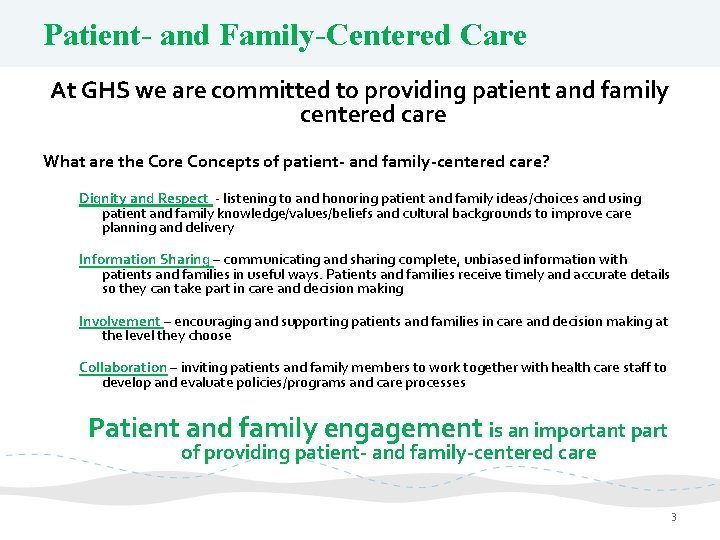 Patient- and Family-Centered Care

At GHS we are committed to providing patient and family centered care

What are the Core Concepts of patient- and family-centered care?

Dignity and Respect - listening to and honoring patient and family ideas/choices and using patient and family knowledge/values/beliefs and cultural backgrounds to improve care planning and delivery

Information Sharing – communicating and sharing complete, unbiased information with patients and families in useful ways. Patients and families receive timely and accurate details so they can take part in care and decision making

Involvement – encouraging and supporting patients and families in care and decision making at the level they choose

Collaboration – inviting patients and family members to work together with health care staff to develop and evaluate policies/programs and care processes

Patient and family engagement is an important part of providing patient- and family-centered care

3